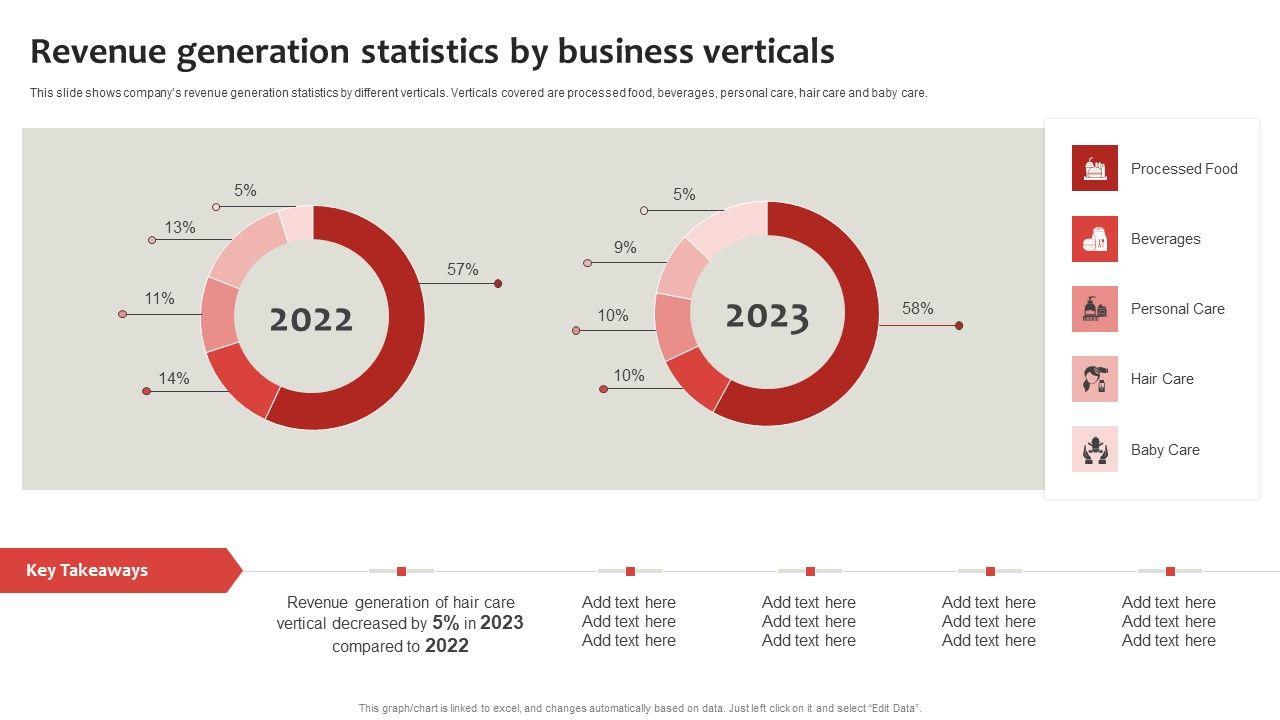 Revenue generation statistics by business verticals

This slide shows company's revenue generation statistics by different verticals. Verticals covered are processed food, beverages, personal care, hair care and baby care.

5%
13%
11%
14%
57%
2022

5%
9%
10%
10%
58%
2023

Processed Food
Beverages
Personal Care
Hair Care
Baby Care

Key Takeaways

Revenue generation of hair care vertical decreased by 5% in 2023 compared to 2022

Add text here
Add text here
Add text here

Add text here
Add text here
Add text here

Add text here
Add text here
Add text here

Add text here
Add text here
Add text here

This graph/chart is linked to excel, and changes automatically based on data. Just left click on it and select "Edit Data".